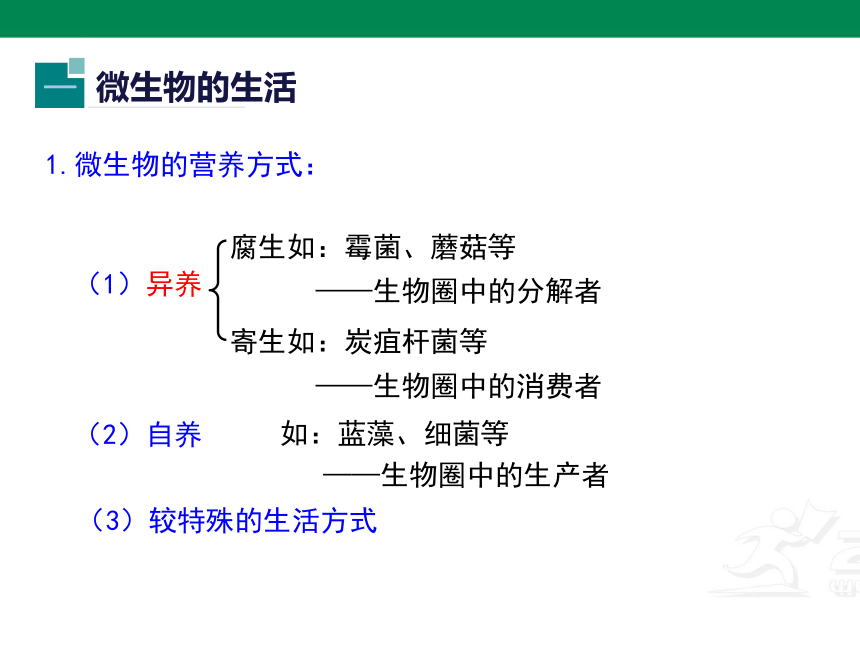 一 微生物的生活

1.微生物的营养方式：

（1）异养 腐生如：霉菌、蘑菇等
——生物圈中的分解者
寄生如：炭疽杆菌等
——生物圈中的消费者

（2）自养 如：蓝藻、细菌等
——生物圈中的生产者

（3）较特殊的生活方式